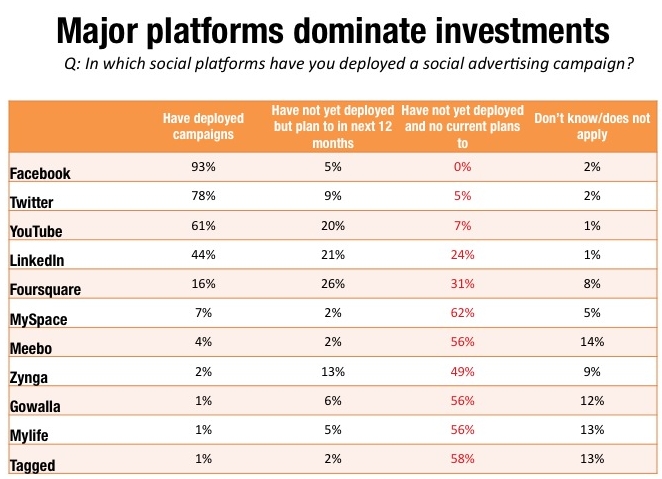 Major platforms dominate investments

Q: In which social platforms have you deployed a social advertising campaign?

| | Have deployed campaigns | Have not yet deployed but plan to in next 12 months | Have not yet deployed and no current plans to | Don't know/does not apply |
|---|---|---|---|---|
| Facebook | 93% | 5% | 0% | 2% |
| Twitter | 78% | 9% | 5% | 2% |
| YouTube | 61% | 20% | 7% | 1% |
| LinkedIn | 44% | 21% | 24% | 1% |
| Foursquare | 16% | 26% | 31% | 8% |
| MySpace | 7% | 2% | 62% | 5% |
| Meebo | 4% | 2% | 56% | 14% |
| Zynga | 2% | 13% | 49% | 9% |
| Gowalla | 1% | 6% | 56% | 12% |
| Mylife | 1% | 5% | 56% | 13% |
| Tagged | 1% | 2% | 58% | 13% |